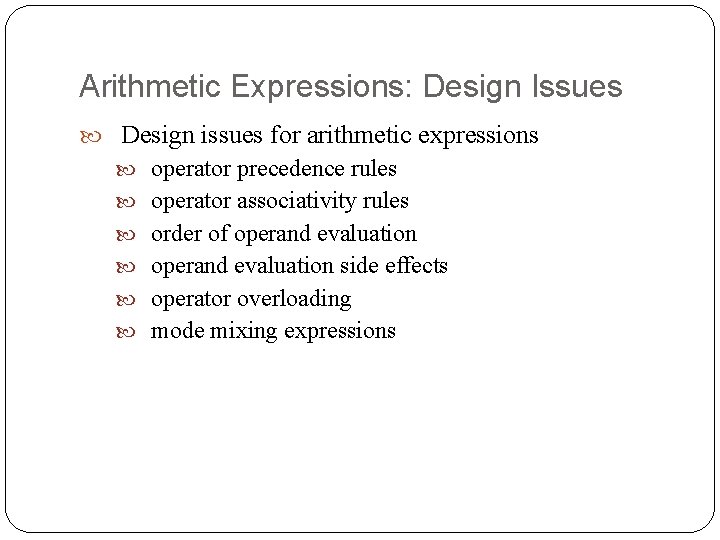 Arithmetic Expressions: Design Issues

Design issues for arithmetic expressions

operator precedence rules

operator associativity rules

order of operand evaluation

operand evaluation side effects

operator overloading

mode mixing expressions